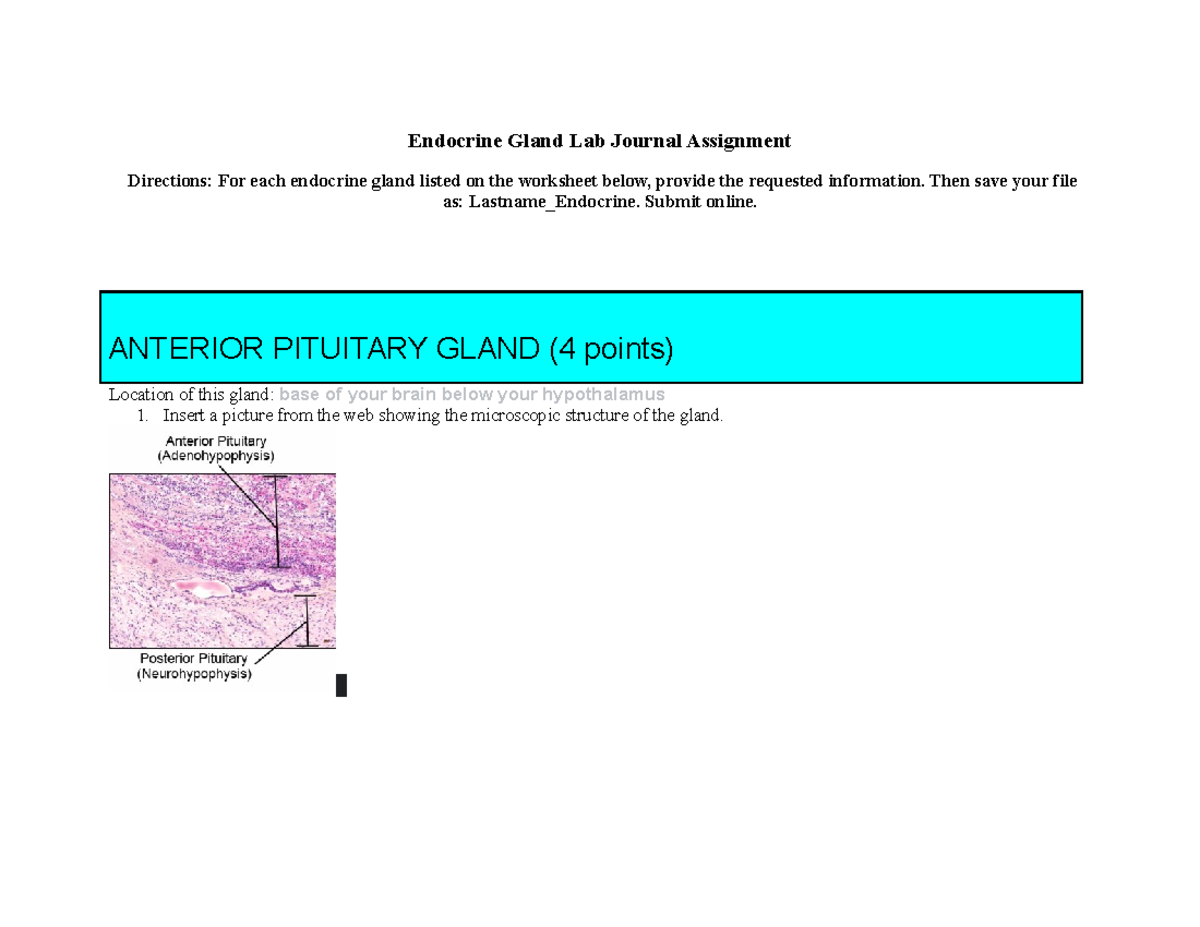 Endocrine Gland Lab Journal Assignment

Directions: For each endocrine gland listed on the worksheet below, provide the requested information. Then save your file as: Lastname_Endocrine. Submit online.

ANTERIOR PITUITARY GLAND (4 points)

Location of this gland: base of your brain below your hypothalamus

1. Insert a picture from the web showing the microscopic structure of the gland.

Anterior Pituitary (Adenohypophysis)

Posterior Pituitary (Neurohypophysis)